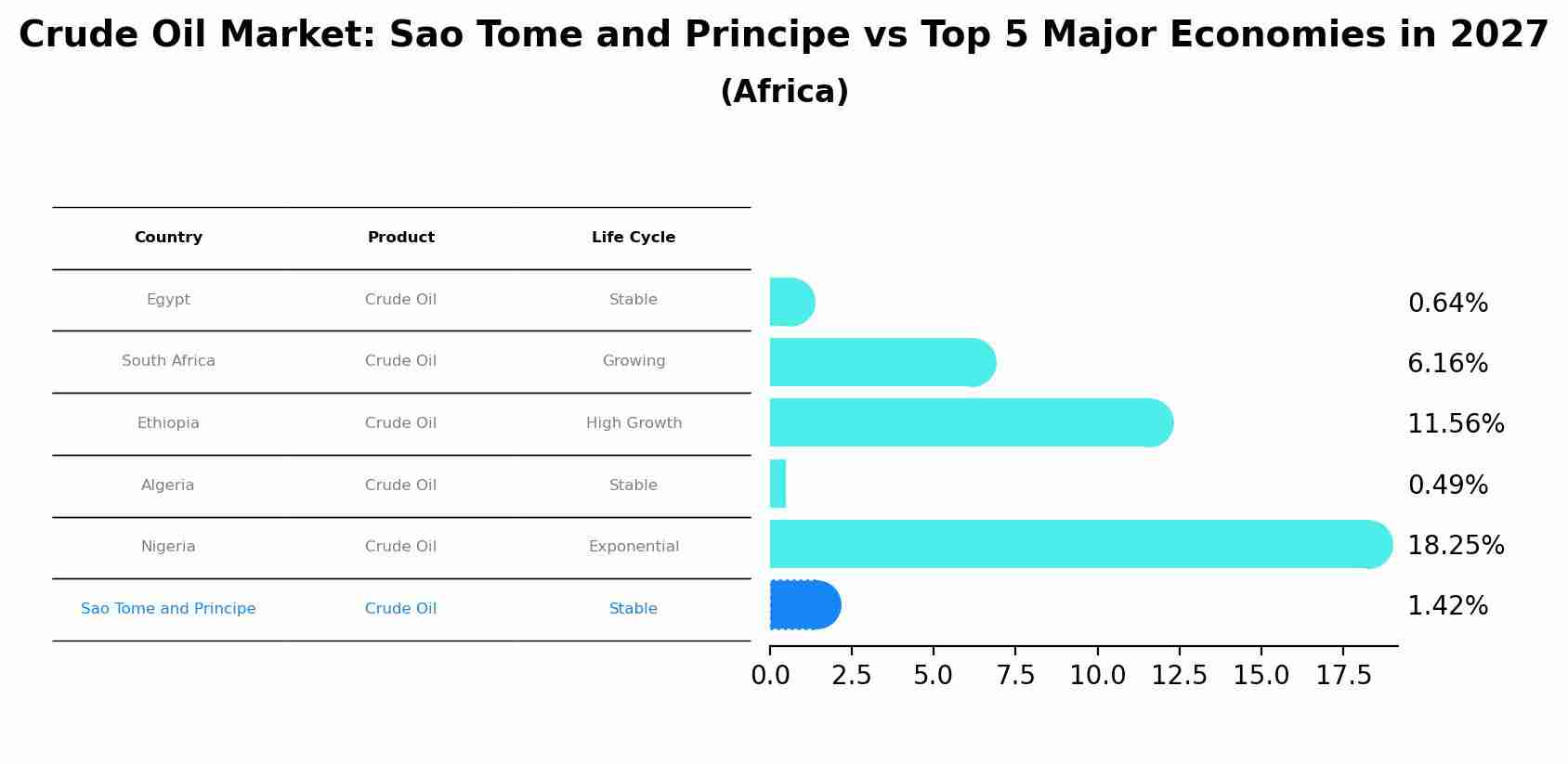 Crude Oil Market: Sao Tome and Principe vs Top 5 Major Economies in 2027
(Africa)

| Country | Product | Life Cycle |
|---|---|---|
| Egypt | Crude Oil | Stable |
| South Africa | Crude Oil | Growing |
| Ethiopia | Crude Oil | High Growth |
| Algeria | Crude Oil | Stable |
| Nigeria | Crude Oil | Exponential |
| Sao Tome and Principe | Crude Oil | Stable |

0.64%
6.16%
11.56%
0.49%
18.25%
1.42%

0.0 2.5 5.0 7.5 10.0 12.5 15.0 17.5